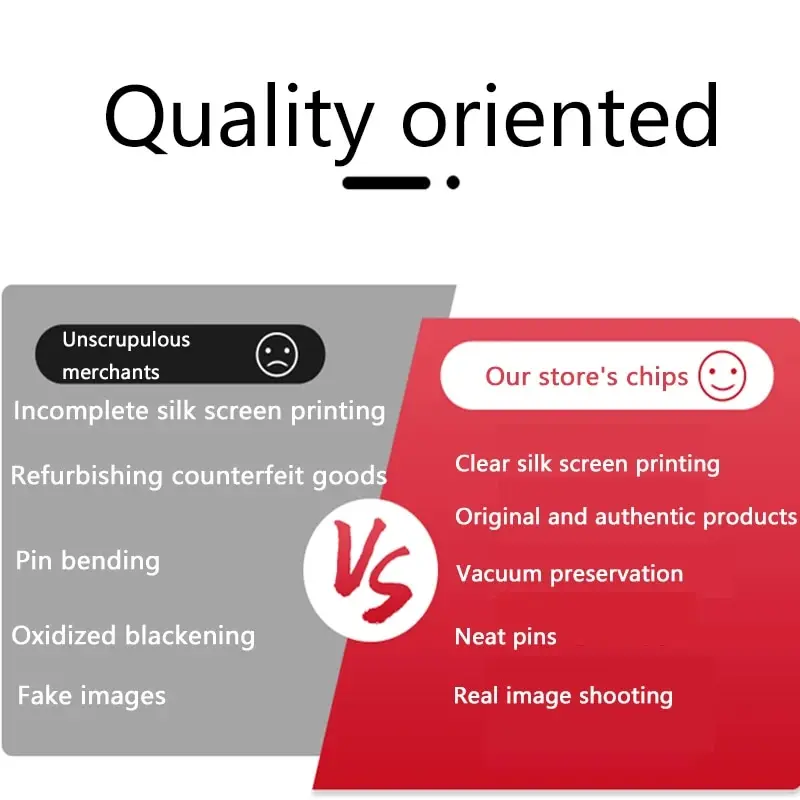 Quality oriented

Unscrupulous merchants

Incomplete silk screen printing

Refurbishing counterfeit goods

Pin bending

Oxidized blackening

Fake images

VS

Our store's chips

Clear silk screen printing

Original and authentic products

Vacuum preservation

Neat pins

Real image shooting